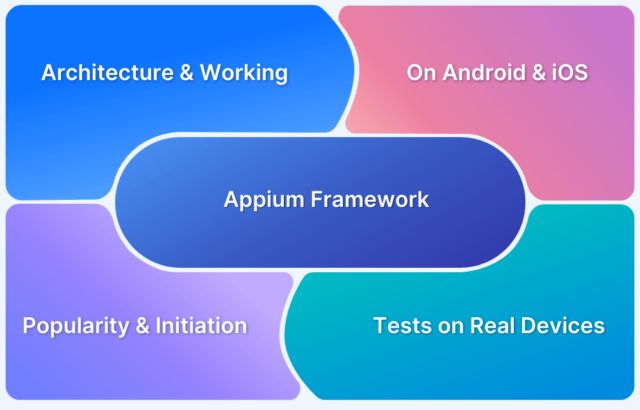 Architecture & Working

On Android & iOS

Appium Framework

Popularity & Initiation

Tests on Real Devices